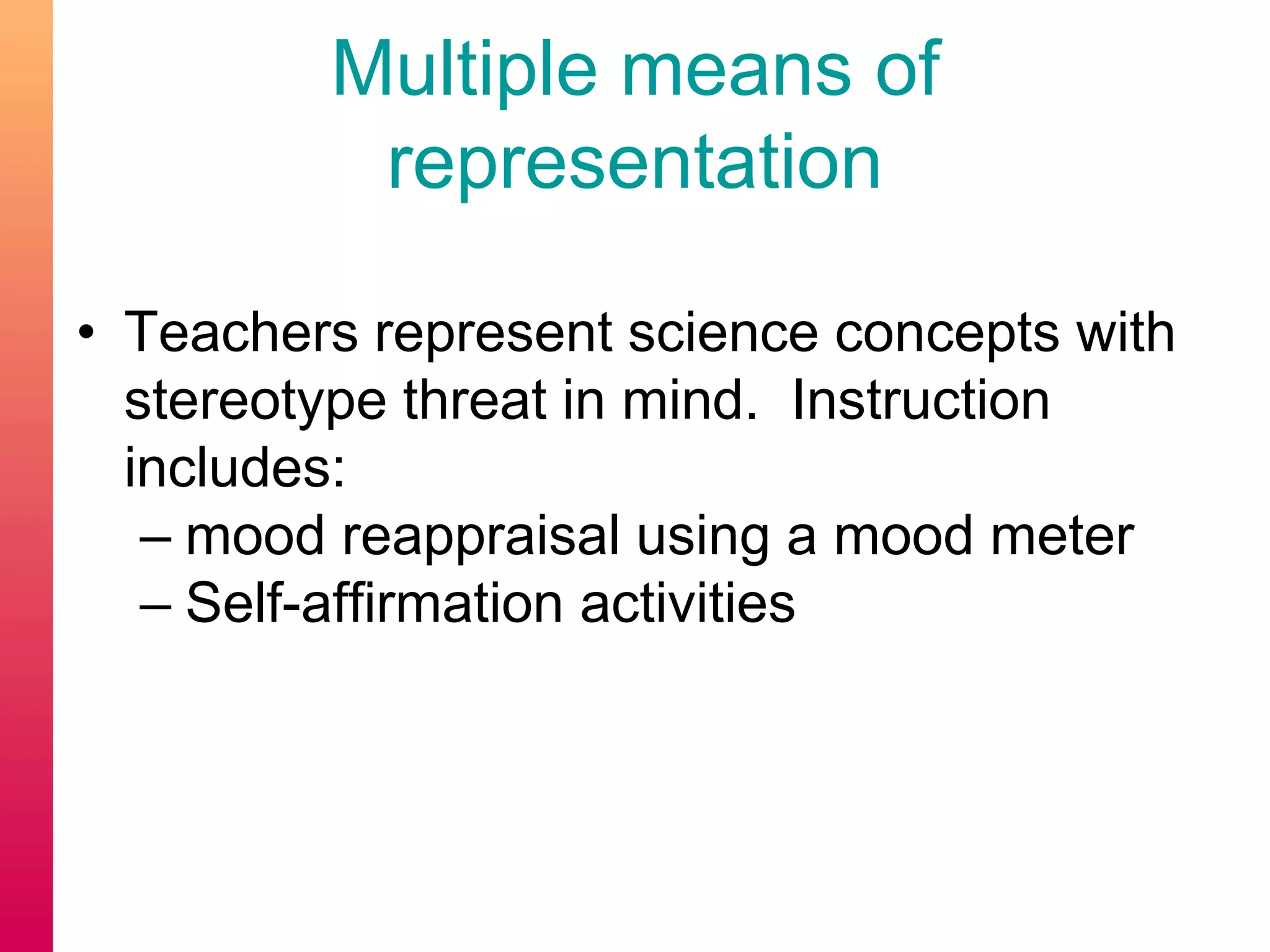 Multiple means of representation

• Teachers represent science concepts with stereotype threat in mind. Instruction includes:
– mood reappraisal using a mood meter
– Self-affirmation activities